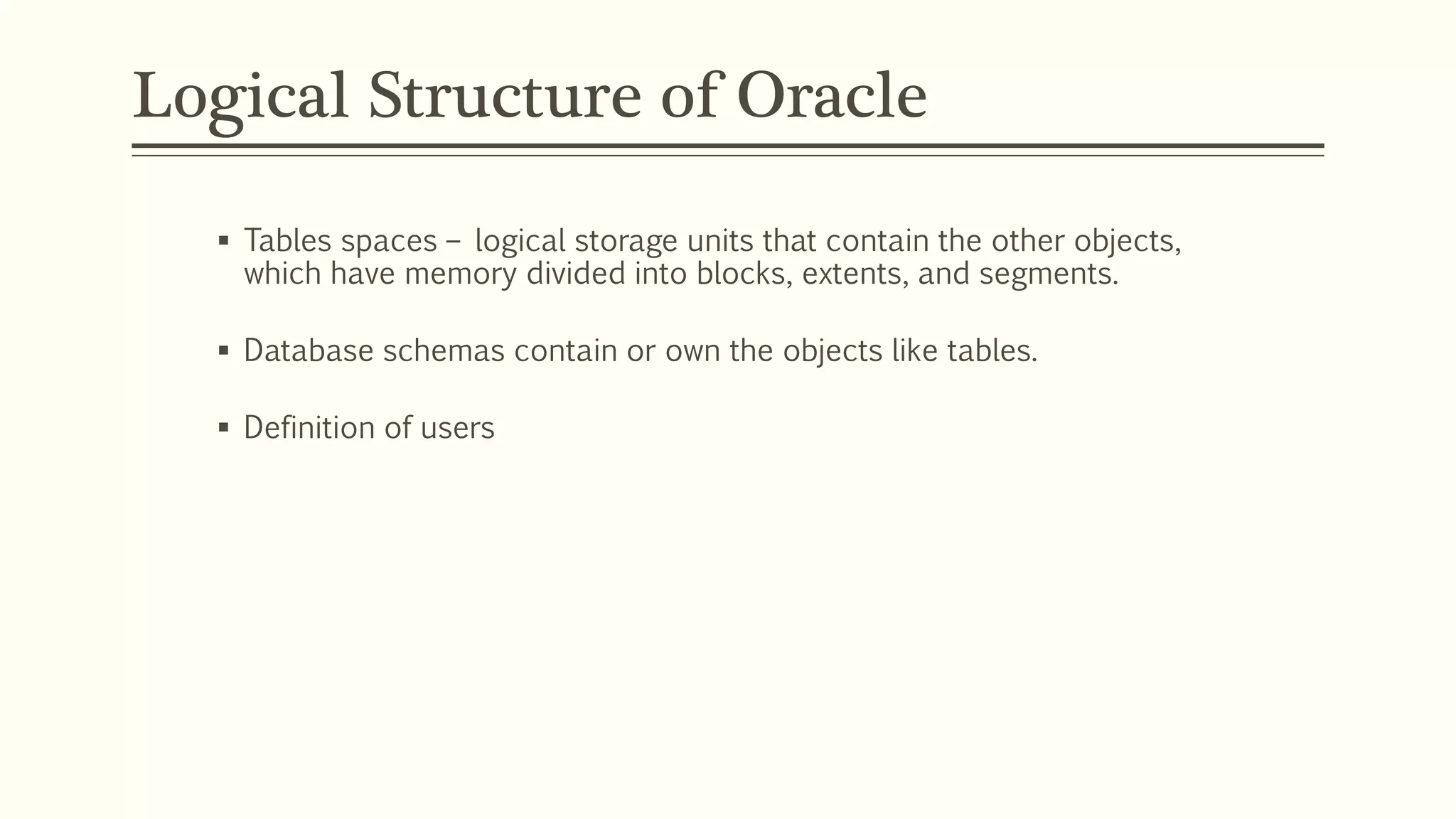 Logical Structure of Oracle

▪ Tables spaces – logical storage units that contain the other objects, which have memory divided into blocks, extents, and segments.

▪ Database schemas contain or own the objects like tables.

▪ Definition of users